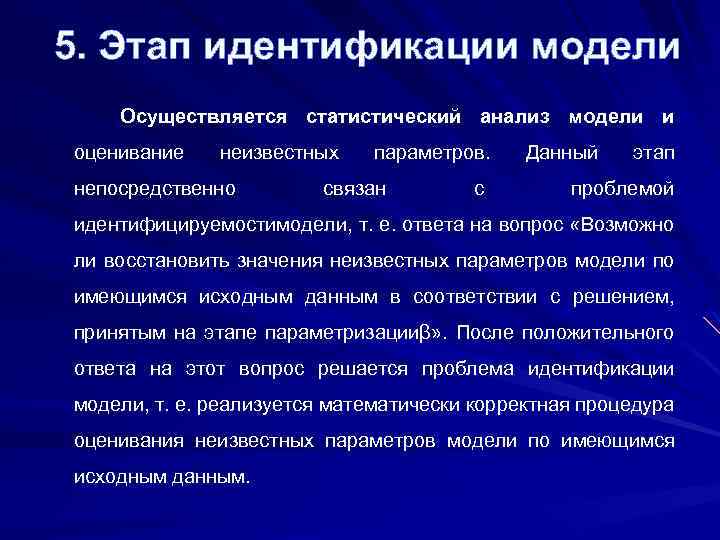 5. Этап идентификации модели

Осуществляется статистический анализ модели и оценивание неизвестных параметров. Данный этап непосредственно связан с проблемой идентифицируемостимодели, т. е. ответа на вопрос «Возможно ли восстановить значения неизвестных параметров модели по имеющимся исходным данным в соответствии с решением, принятым на этапе параметризацииβ». После положительного ответа на этот вопрос решается проблема идентификации модели, т. е. реализуется математически корректная процедура оценивания неизвестных параметров модели по имеющимся исходным данным.